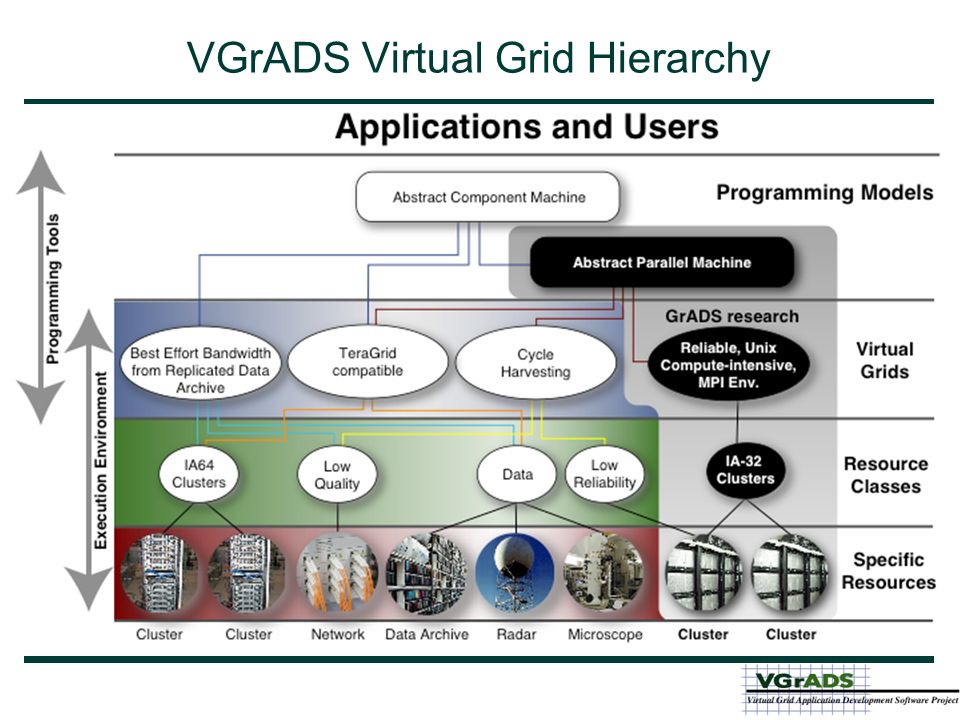 VGrADS Virtual Grid Hierarchy

Applications and Users

Programming Tools

Execution Environment

Abstract Component Machine

Programming Models

Abstract Parallel Machine

GrADS research

Best Effort Bandwidth from Replicated Data Archive

TeraGrid compatible

Cycle Harvesting

Reliable, Unix Compute-intensive, MPI Env.

Virtual Grids

IA64 Clusters

Low Quality

Data

Low Reliability

IA-32 Clusters

Resource Classes

Specific Resources

Cluster

Cluster

Network

Data Archive

Radar

Microscope

Cluster

Cluster

VGrADS
Virtual Grid Application Development Software Project